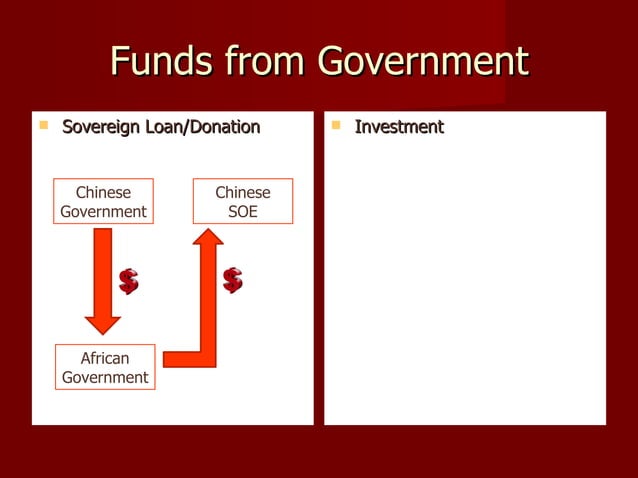 Funds from Government

Sovereign Loan/Donation

Chinese Government

Chinese SOE

$

$

African Government

Investment